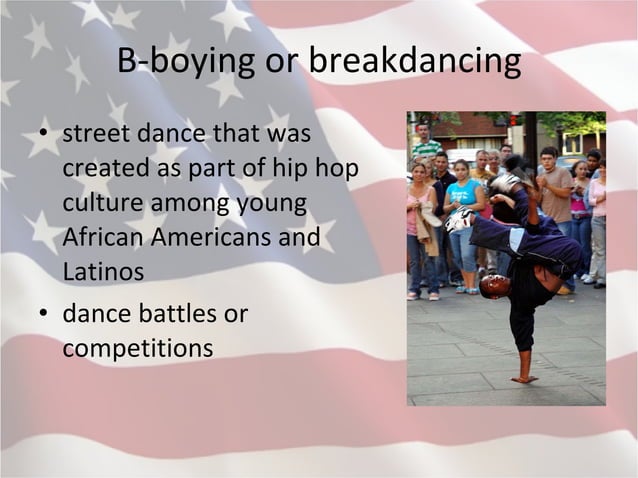 B-boying or breakdancing

• street dance that was created as part of hip hop culture among young African Americans and Latinos

• dance battles or competitions